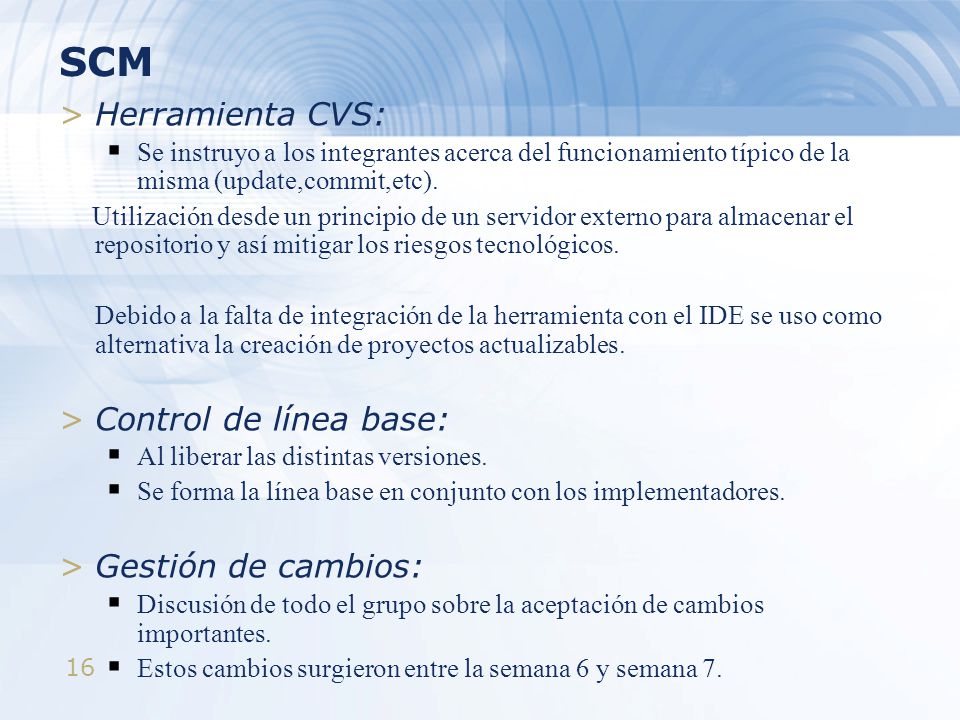 SCM

> Herramienta CVS:

▪ Se instruyo a los integrantes acerca del funcionamiento típico de la misma (update,commit,etc).

Utilización desde un principio de un servidor externo para almacenar el repositorio y así mitigar los riesgos tecnológicos.

Debido a la falta de integración de la herramienta con el IDE se uso como alternativa la creación de proyectos actualizables.

> Control de línea base:

▪ Al liberar las distintas versiones.

▪ Se forma la línea base en conjunto con los implementadores.

> Gestión de cambios:

▪ Discusión de todo el grupo sobre la aceptación de cambios importantes.

▪ Estos cambios surgieron entre la semana 6 y semana 7.

16